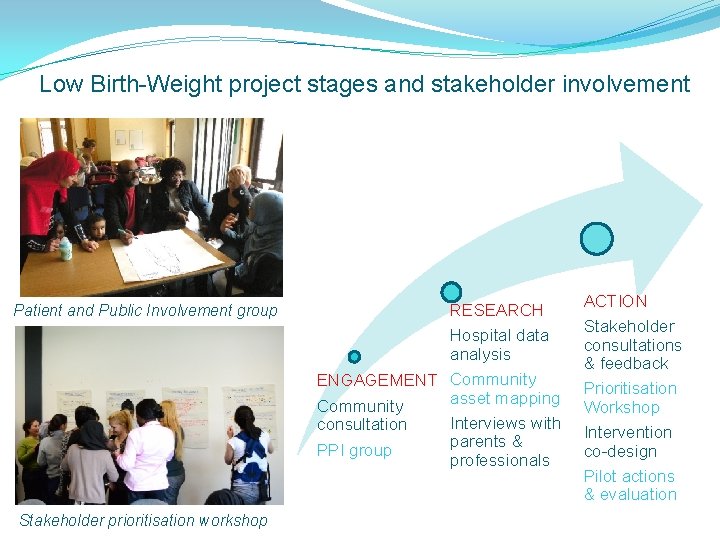 Low Birth-Weight project stages and stakeholder involvement

Patient and Public Involvement group

Stakeholder prioritisation workshop

ENGAGEMENT
Community consultation
PPI group

RESEARCH
Hospital data analysis
Community asset mapping
Interviews with parents & professionals

ACTION
Stakeholder consultations & feedback
Prioritisation Workshop
Intervention co-design
Pilot actions & evaluation